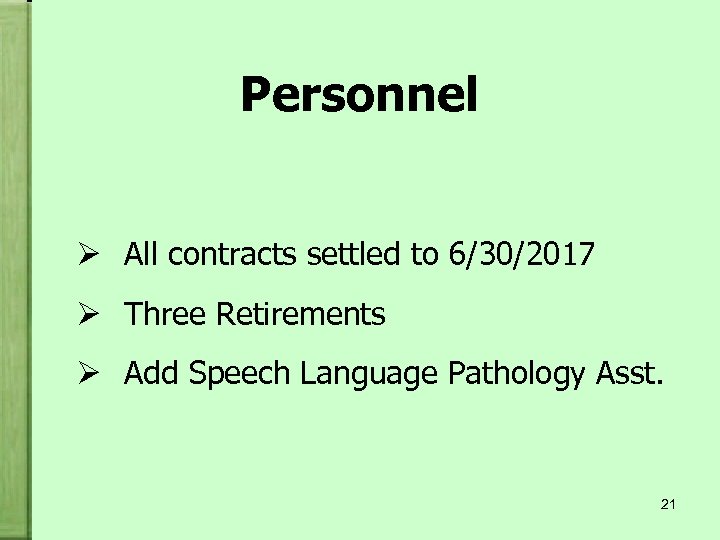 Personnel

➢ All contracts settled to 6/30/2017

➢ Three Retirements

➢ Add Speech Language Pathology Asst.

21